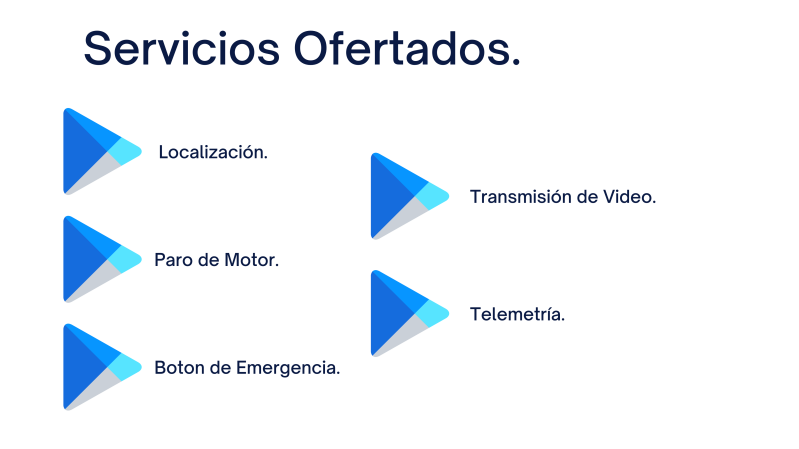 Servicios Ofertados.

Localización.

Paro de Motor.

Boton de Emergencia.

Transmisión de Video.

Telemetría.